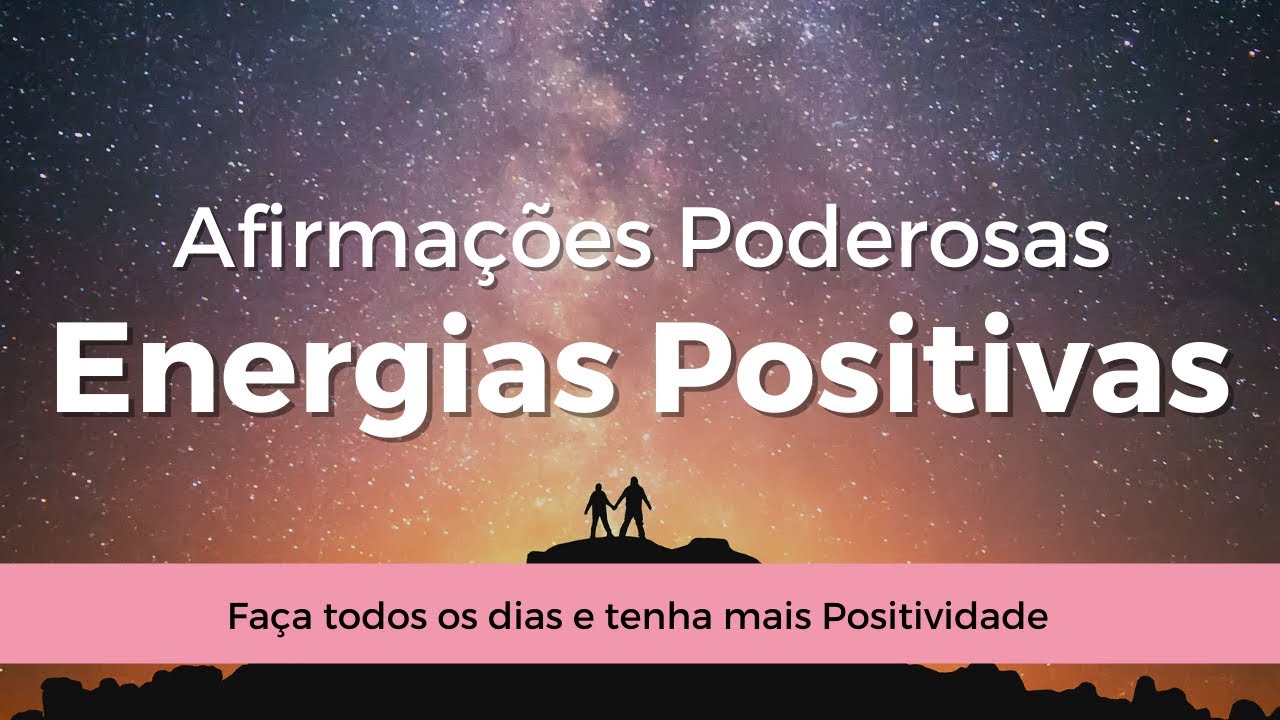 Afirmações Poderosas
Energias Positivas

Faça todos os dias e tenha mais Positividade